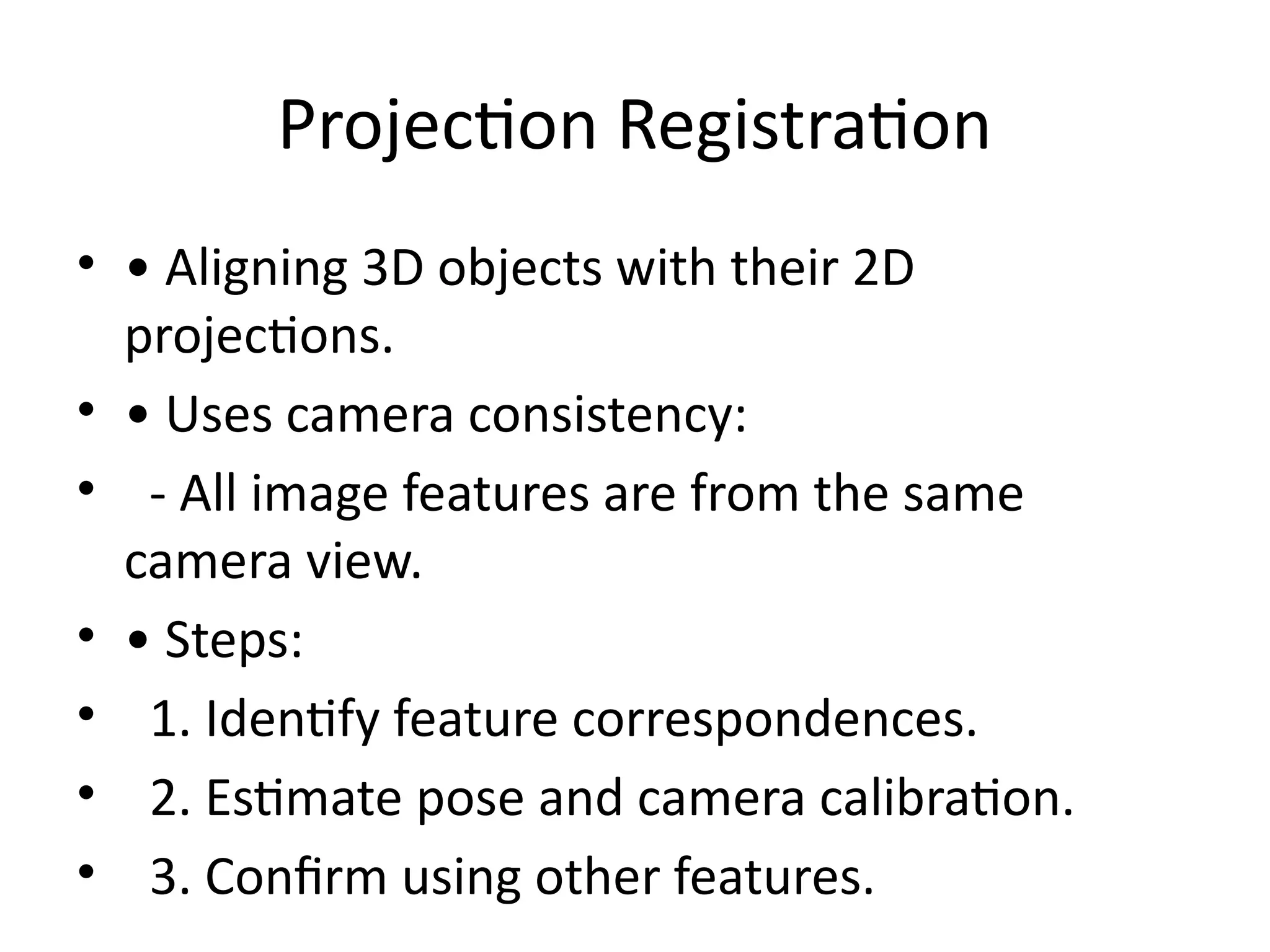 Projection Registration

• • Aligning 3D objects with their 2D projections.
• • Uses camera consistency:
• - All image features are from the same camera view.
• • Steps:
• 1. Identify feature correspondences.
• 2. Estimate pose and camera calibration.
• 3. Confirm using other features.